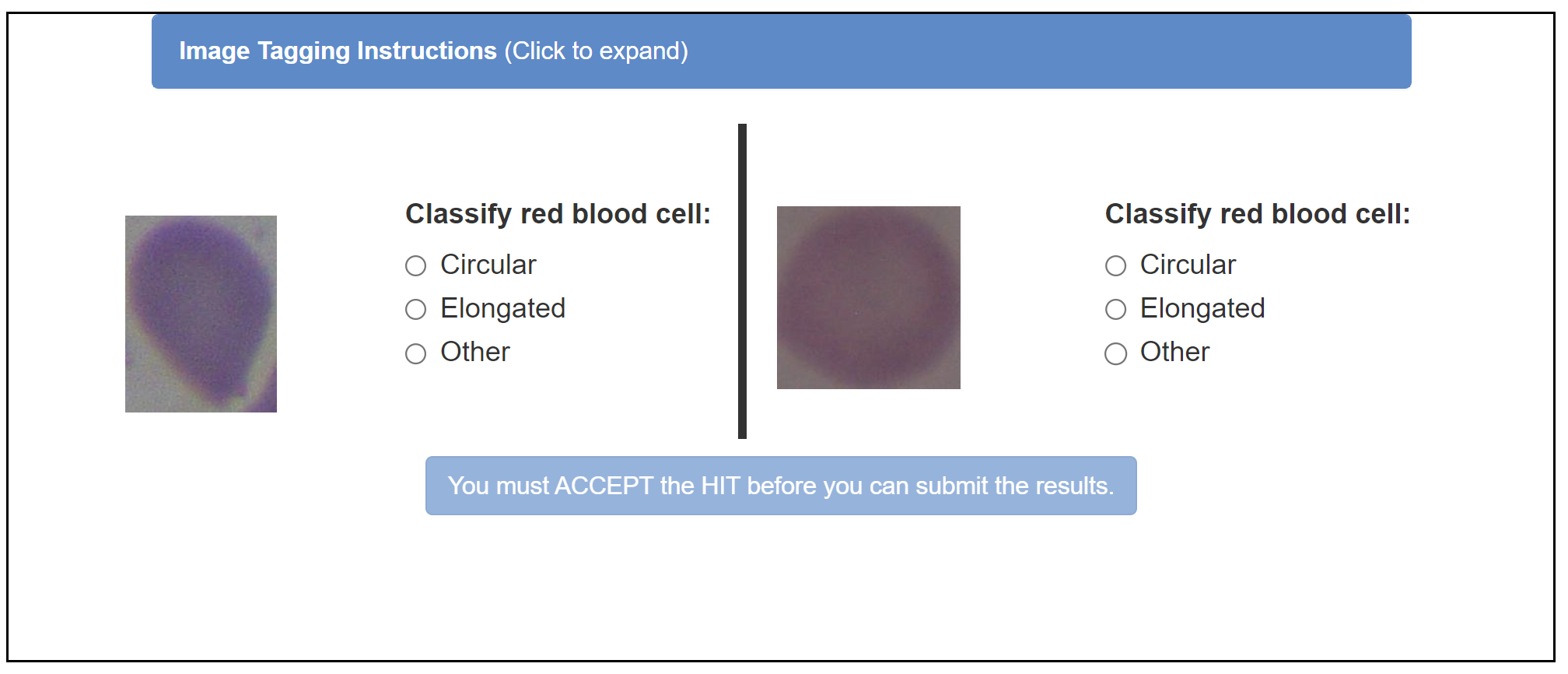 Image Tagging Instructions (Click to expand)

Classify red blood cell:
Circular
Elongated
Other

Classify red blood cell:
Circular
Elongated
Other

You must ACCEPT the HIT before you can submit the results.